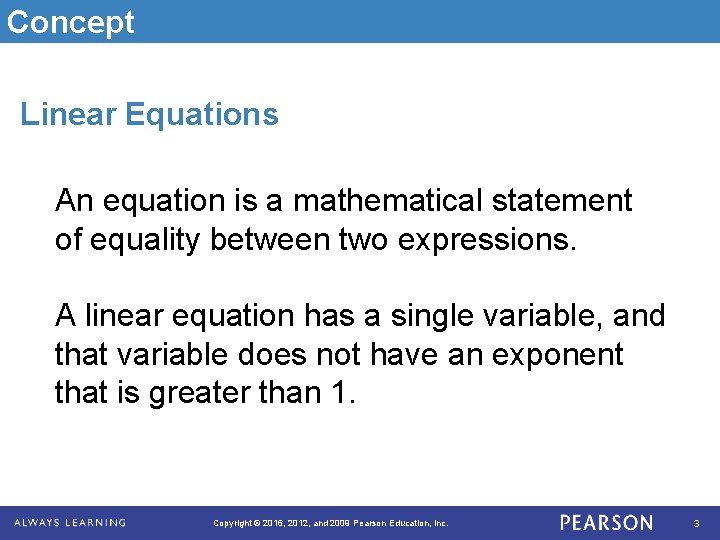 Concept

Linear Equations

An equation is a mathematical statement of equality between two expressions.

A linear equation has a single variable, and that variable does not have an exponent that is greater than 1.

ALWAYS LEARNING Copyright © 2016, 2012, and 2009 Pearson Education, Inc. PEARSON 3